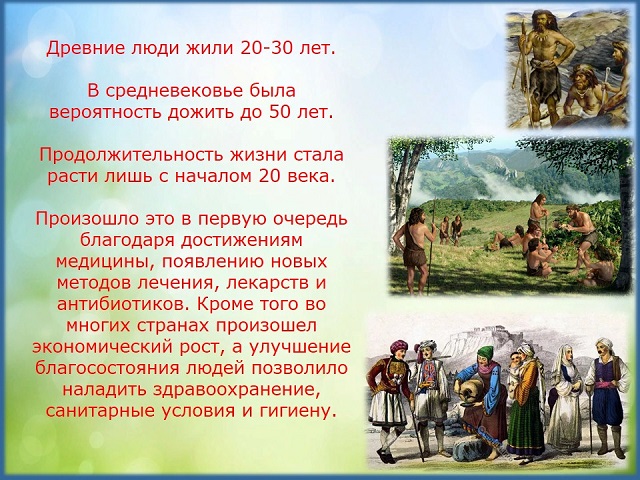 Древние люди жили 20-30 лет.

В средневековье была вероятность дожить до 50 лет.

Продолжительность жизни стала расти лишь с началом 20 века.

Произошло это в первую очередь благодаря достижениям медицины, появлению новых методов лечения, лекарств и антибиотиков. Кроме того во многих странах произошел экономический рост, а улучшение благосостояния людей позволило наладить здравоохранение, санитарные условия и гигиену.